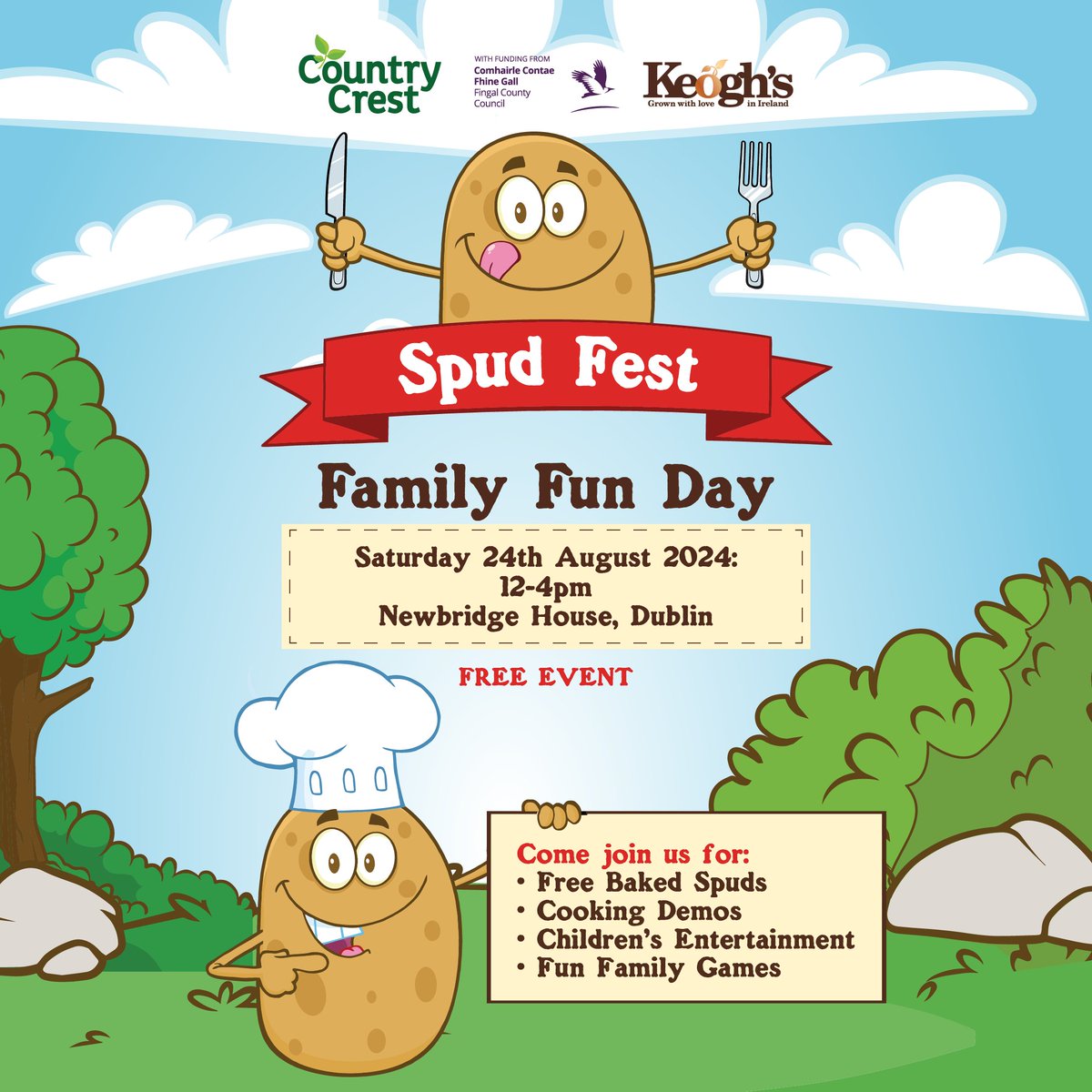 Country Crest

WITH FUNDING FROM
Comhairle Contae Fhine Gall
Fingal County Council

Keogh's
Grown with love in Ireland

Spud Fest

Family Fun Day

Saturday 24th August 2024:
12-4pm
Newbridge House, Dublin

FREE EVENT

Come join us for:
• Free Baked Spuds
• Cooking Demos
• Children's Entertainment
• Fun Family Games